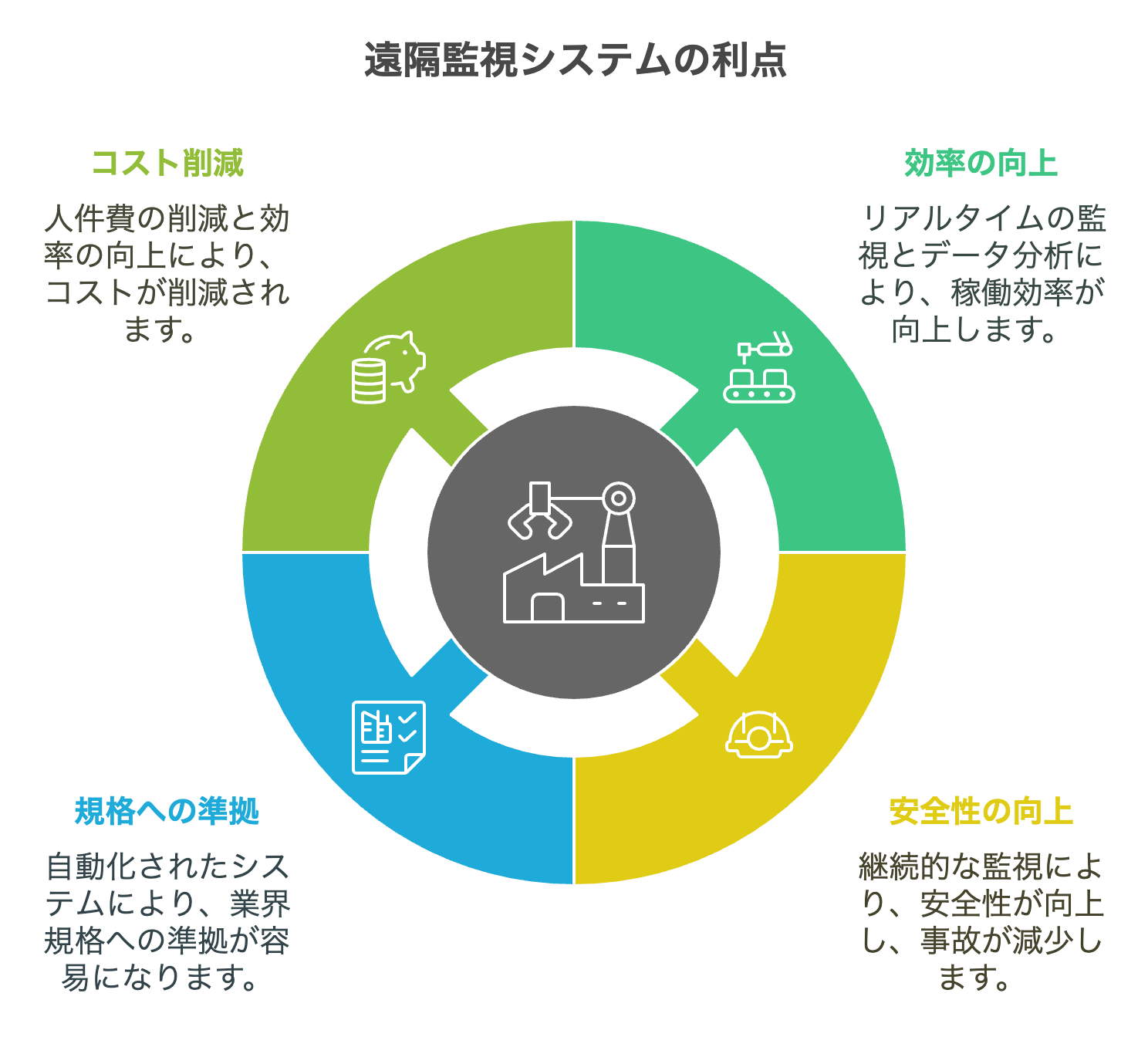 遠隔監視システムの利点

コスト削減

人件費の削減と効率の向上により、コストが削減されます。

効率の向上

リアルタイムの監視とデータ分析により、稼働効率が向上します。

規格への準拠

自動化されたシステムにより、業界規格への準拠が容易になります。

安全性の向上

継続的な監視により、安全性が向上し、事故が減少します。